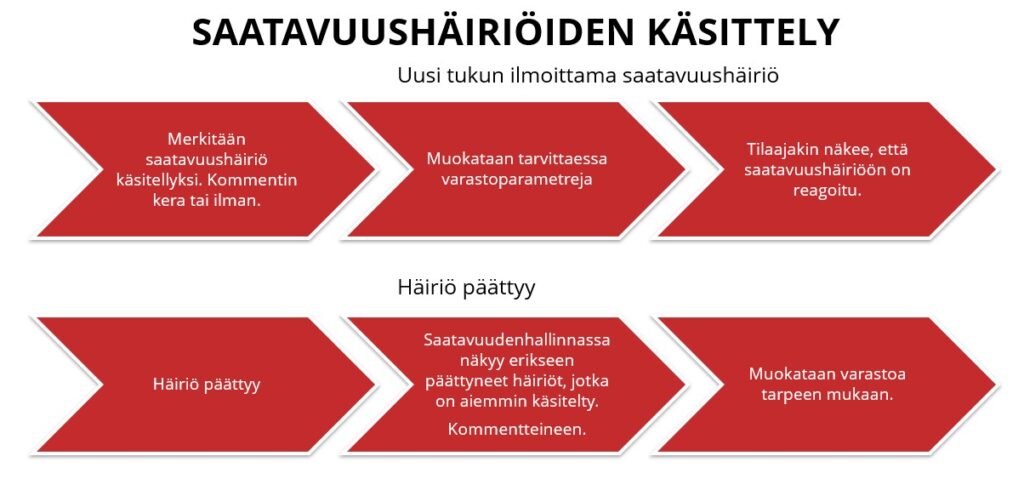 SAATAVUUSHÄIRIÖIDEN KÄSITTELY

Uusi tukun ilmoittama saatavuushäiriö

Merkitään saatavuushäiriö käsitellyksi. Kommentin kera tai ilman.

Muokataan tarvittaessa varastoparametreja

Tilaajakin näkee, että saatavuushäiriöön on reagoitu.

Häiriö päättyy

Häiriö päättyy

Saatavuudenhallinnassa näkyy erikseen päättyneet häiriöt, jotka on aiemmin käsitelty.

Kommentteineen.

Muokataan varastoa tarpeen mukaan.